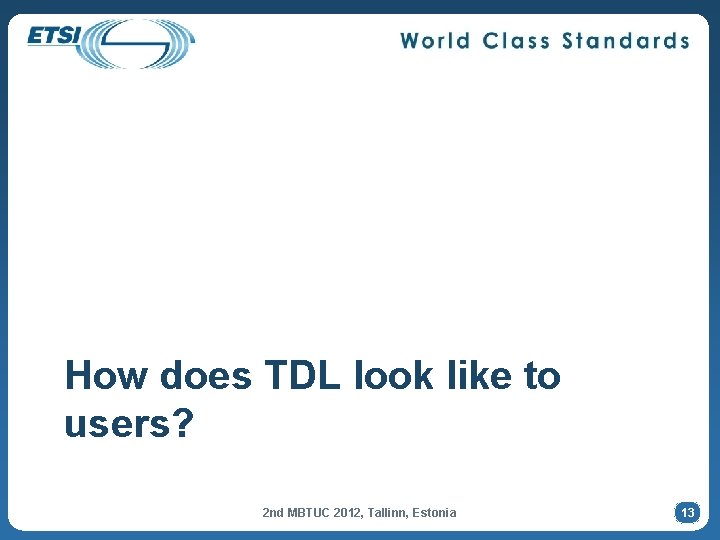 ETSI

World Class Standards

How does TDL look like to users?

2nd MBTUC 2012, Tallinn, Estonia

13